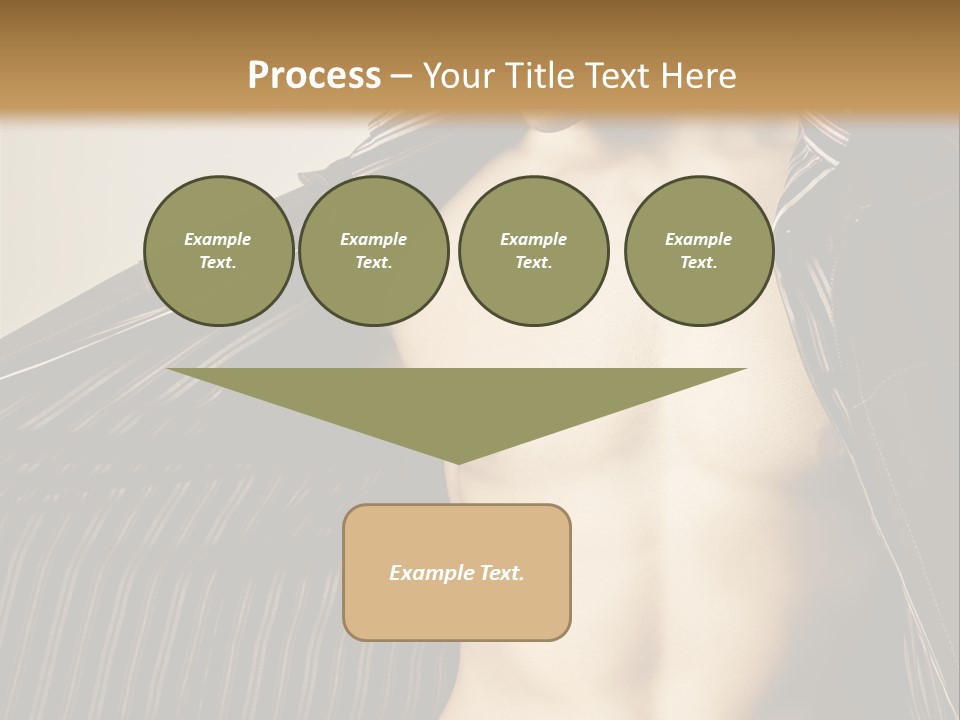 Process – Your Title Text Here

Example Text.

Example Text.

Example Text.

Example Text.

Example Text.